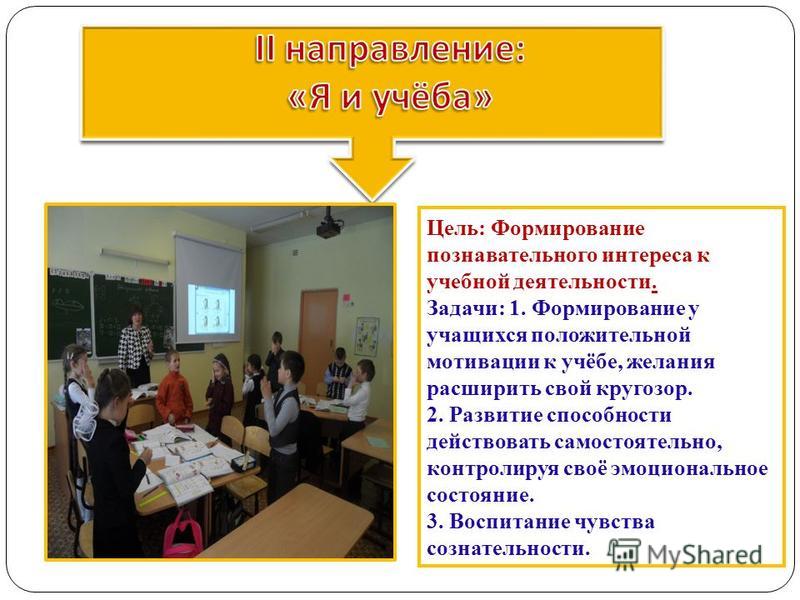 II направление:
«Я и учёба»

Цель: Формирование познавательного интереса к учебной деятельности.
Задачи: 1. Формирование у учащихся положительной мотивации к учёбе, желания расширить свой кругозор.
2. Развитие способности действовать самостоятельно, контролируя своё эмоциональное состояние.
3. Воспитание чувства сознательности.

MyShared